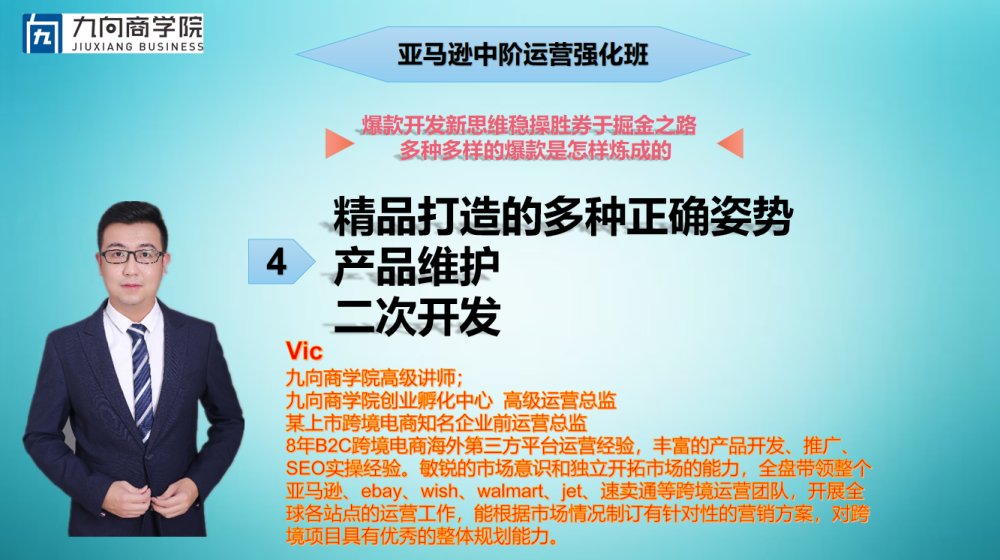 九向商学院
JIUXIANG BUSINESS

亚马逊中阶运营强化班

爆款开发新思维稳操胜券于掘金之路
多种多样的爆款是怎样炼成的

4

精品打造的多种正确姿势
产品维护
二次开发

Vic
九向商学院高级讲师；
九向商学院创业孵化中心 高级运营总监
某上市跨境电商知名企业前运营总监
8年B2C跨境电商海外第三方平台运营经验，丰富的产品开发、推广、SEO实操经验。敏锐的市场意识和独立开拓市场的能力，全盘带领整个亚马逊、ebay、wish、walmart、jet、速卖通等跨境运营团队，开展全球各站点的运营工作，能根据市场情况制订有针对性的营销方案，对跨境项目具有优秀的整体规划能力。